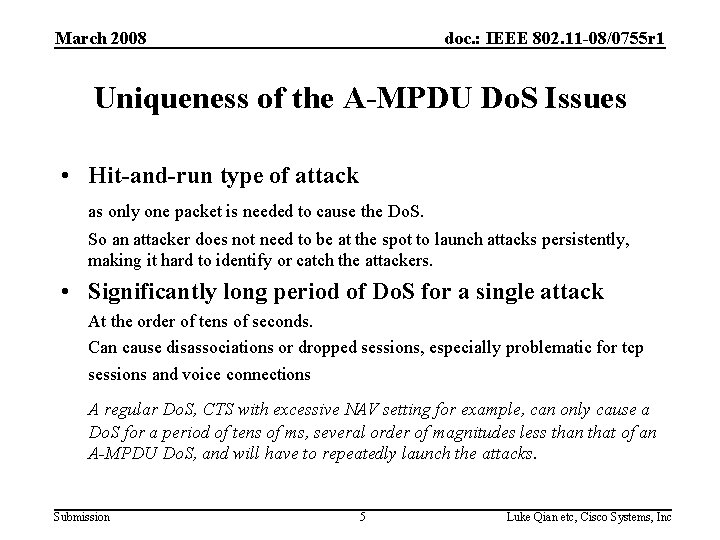 March 2008

doc.: IEEE 802.11-08/0755r1

Uniqueness of the A-MPDU DoS Issues

• Hit-and-run type of attack

as only one packet is needed to cause the DoS.

So an attacker does not need to be at the spot to launch attacks persistently, making it hard to identify or catch the attackers.

• Significantly long period of DoS for a single attack

At the order of tens of seconds.

Can cause disassociations or dropped sessions, especially problematic for tcp sessions and voice connections

A regular DoS, CTS with excessive NAV setting for example, can only cause a DoS for a period of tens of ms, several order of magnitudes less than that of an A-MPDU DoS, and will have to repeatedly launch the attacks.

Submission

5

Luke Qian etc, Cisco Systems, Inc